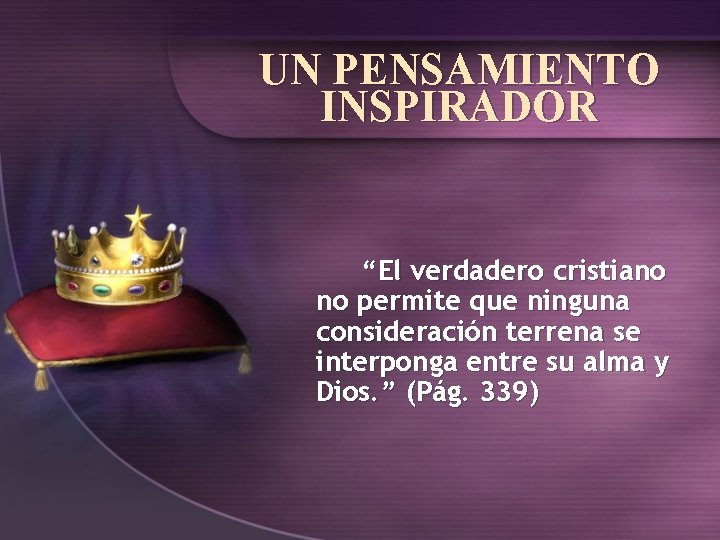 UN PENSAMIENTO INSPIRADOR

“El verdadero cristiano no permite que ninguna consideración terrena se interponga entre su alma y Dios.” (Pág. 339)